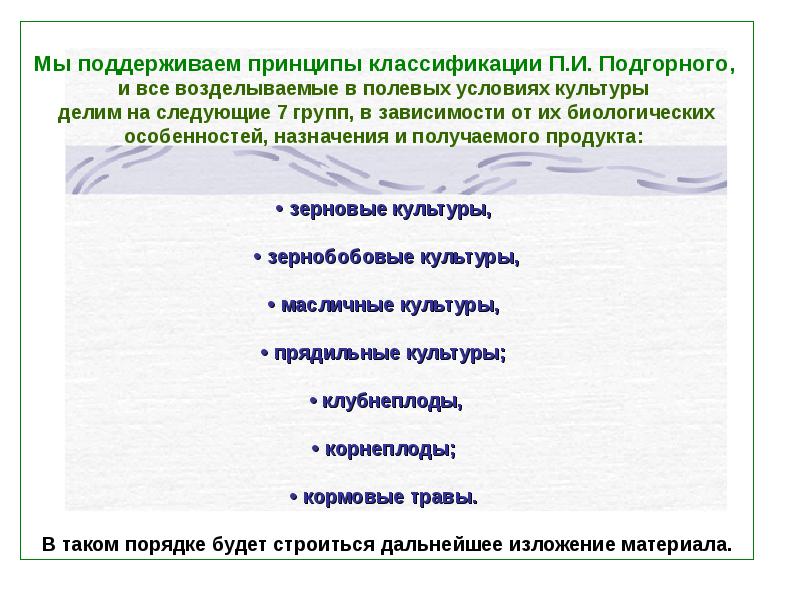 Мы поддерживаем принципы классификации П.И. Подгорного, и все возделываемые в полевых условиях культуры делим на следующие 7 групп, в зависимости от их биологических особенностей, назначения и получаемого продукта:

• зерновые культуры,

• зернобобовые культуры,

• масличные культуры,

• прядильные культуры;

• клубнеплоды,

• корнеплоды;

• кормовые травы.

В таком порядке будет строиться дальнейшее изложение материала.